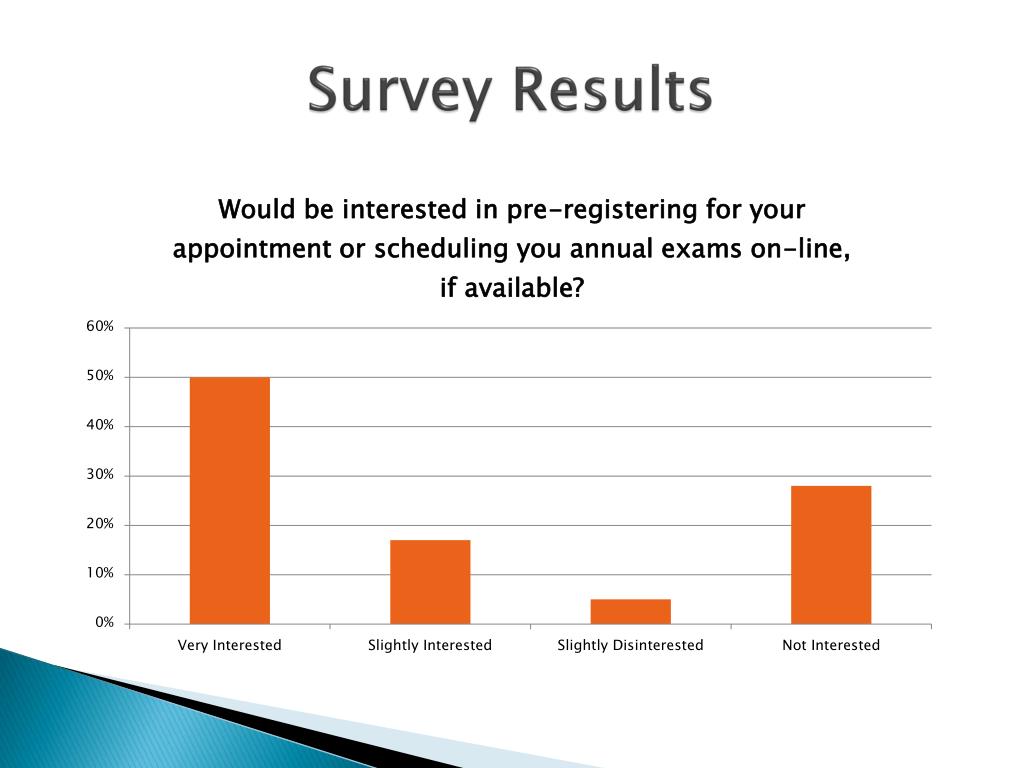 Survey Results

Would be interested in pre-registering for your appointment or scheduling you annual exams on-line, if available?

60%
50%
40%
30%
20%
10%
0%

Very Interested
Slightly Interested
Slightly Disinterested
Not Interested